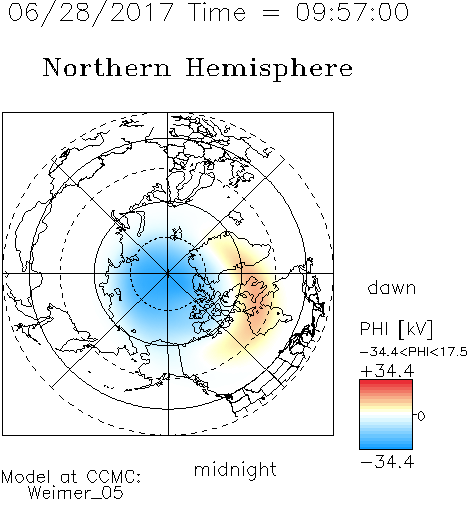 06/28/2017 Time = 09:57:00

Northern Hemisphere

dawn

PHI [kV]
−34.4<PHI<17.5
+34.4
0
−34.4

midnight

Model at CCMC:
Weimer_05